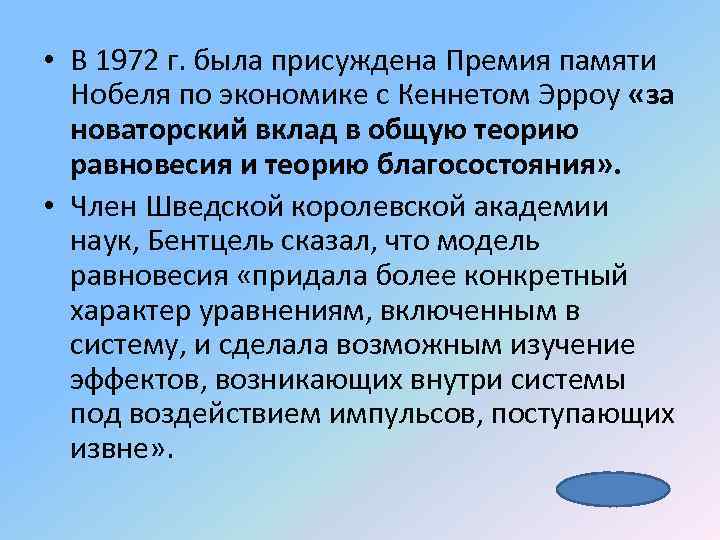 • В 1972 г. была присуждена Премия памяти Нобеля по экономике с Кеннетом Эрроу «за новаторский вклад в общую теорию равновесия и теорию благосостояния».

• Член Шведской королевской академии наук, Бентцель сказал, что модель равновесия «придала более конкретный характер уравнениям, включенным в систему, и сделала возможным изучение эффектов, возникающих внутри системы под воздействием импульсов, поступающих извне».